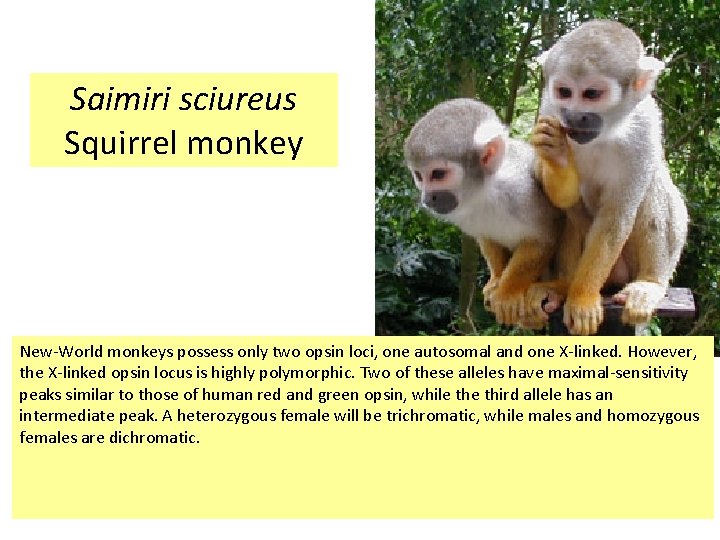 Saimiri sciureus
Squirrel monkey

New-World monkeys possess only two opsin loci, one autosomal and one X-linked. However, the X-linked opsin locus is highly polymorphic. Two of these alleles have maximal-sensitivity peaks similar to those of human red and green opsin, while the third allele has an intermediate peak. A heterozygous female will be trichromatic, while males and homozygous females are dichromatic.